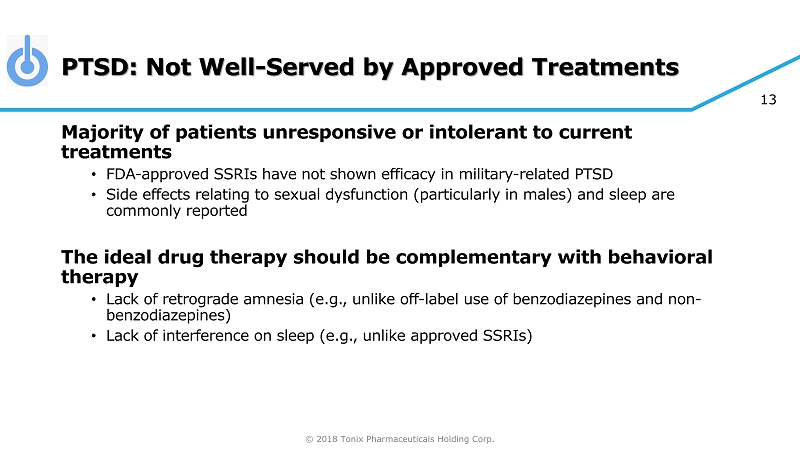 PTSD: Not Well-Served by Approved Treatments

13

Majority of patients unresponsive or intolerant to current treatments

• FDA-approved SSRIs have not shown efficacy in military-related PTSD
• Side effects relating to sexual dysfunction (particularly in males) and sleep are commonly reported

The ideal drug therapy should be complementary with behavioral therapy

• Lack of retrograde amnesia (e.g., unlike off-label use of benzodiazepines and non-benzodiazepines)
• Lack of interference on sleep (e.g., unlike approved SSRIs)

© 2018 Tonix Pharmaceuticals Holding Corp.